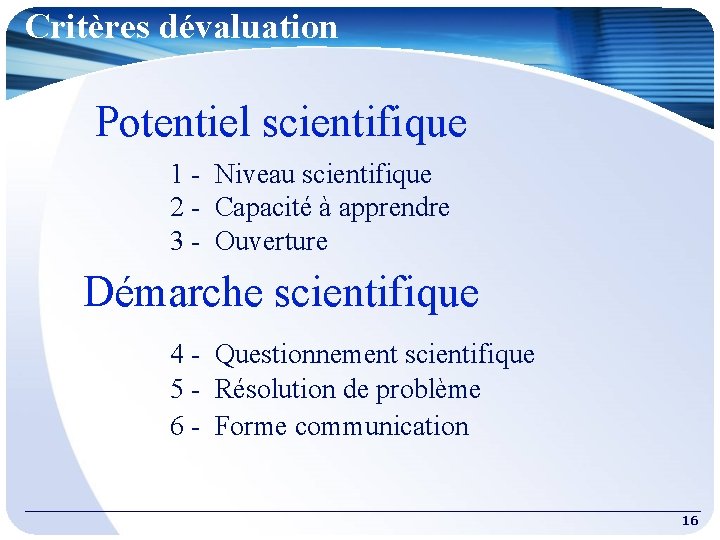 Critères dévaluation

Potentiel scientifique

1 - Niveau scientifique
2 - Capacité à apprendre
3 - Ouverture

Démarche scientifique

4 - Questionnement scientifique
5 - Résolution de problème
6 - Forme communication

16